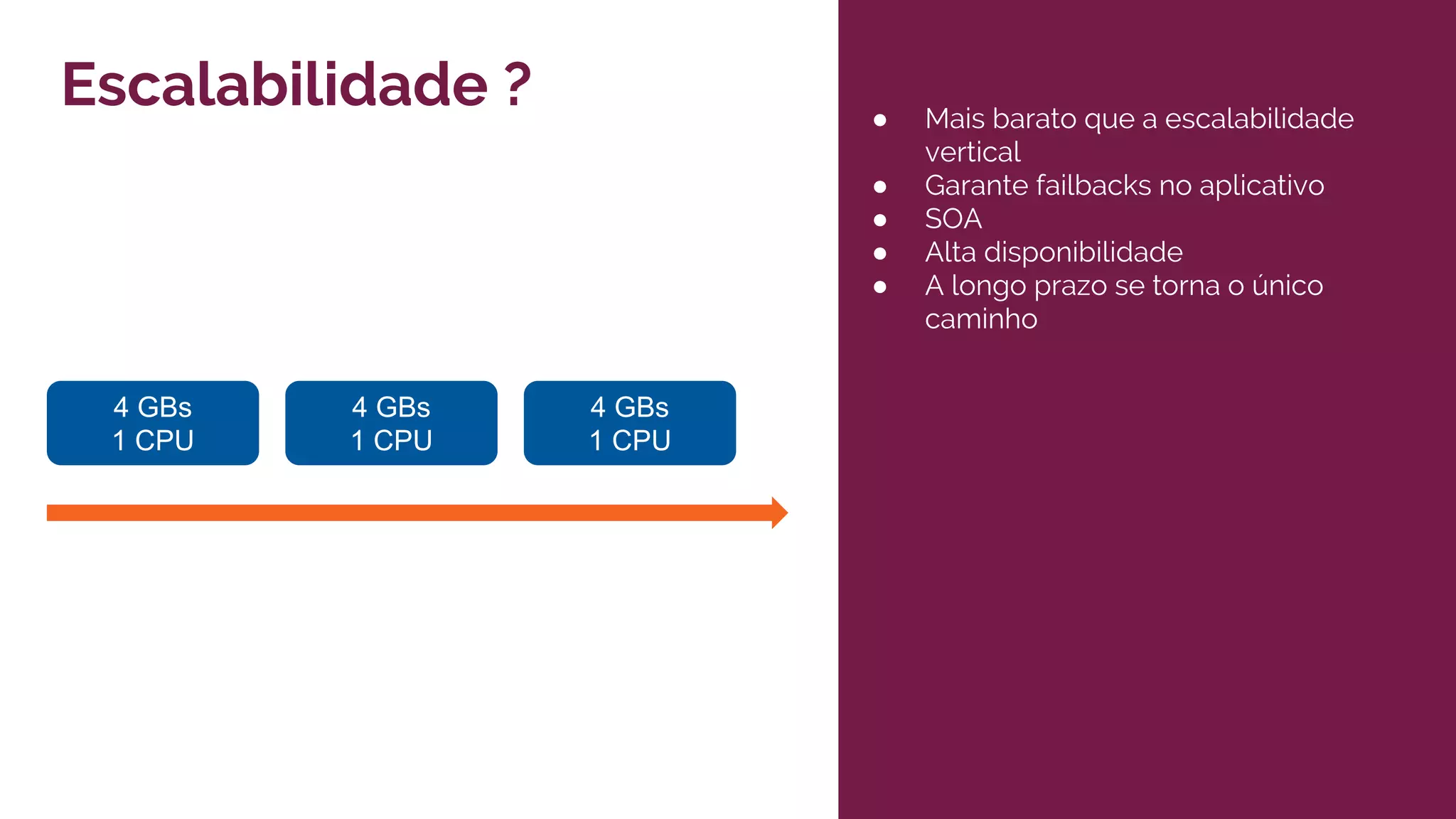 Escalabilidade ?

4 GBs
1 CPU

4 GBs
1 CPU

4 GBs
1 CPU

● Mais barato que a escalabilidade vertical
● Garante failbacks no aplicativo
● SOA
● Alta disponibilidade
● A longo prazo se torna o único caminho